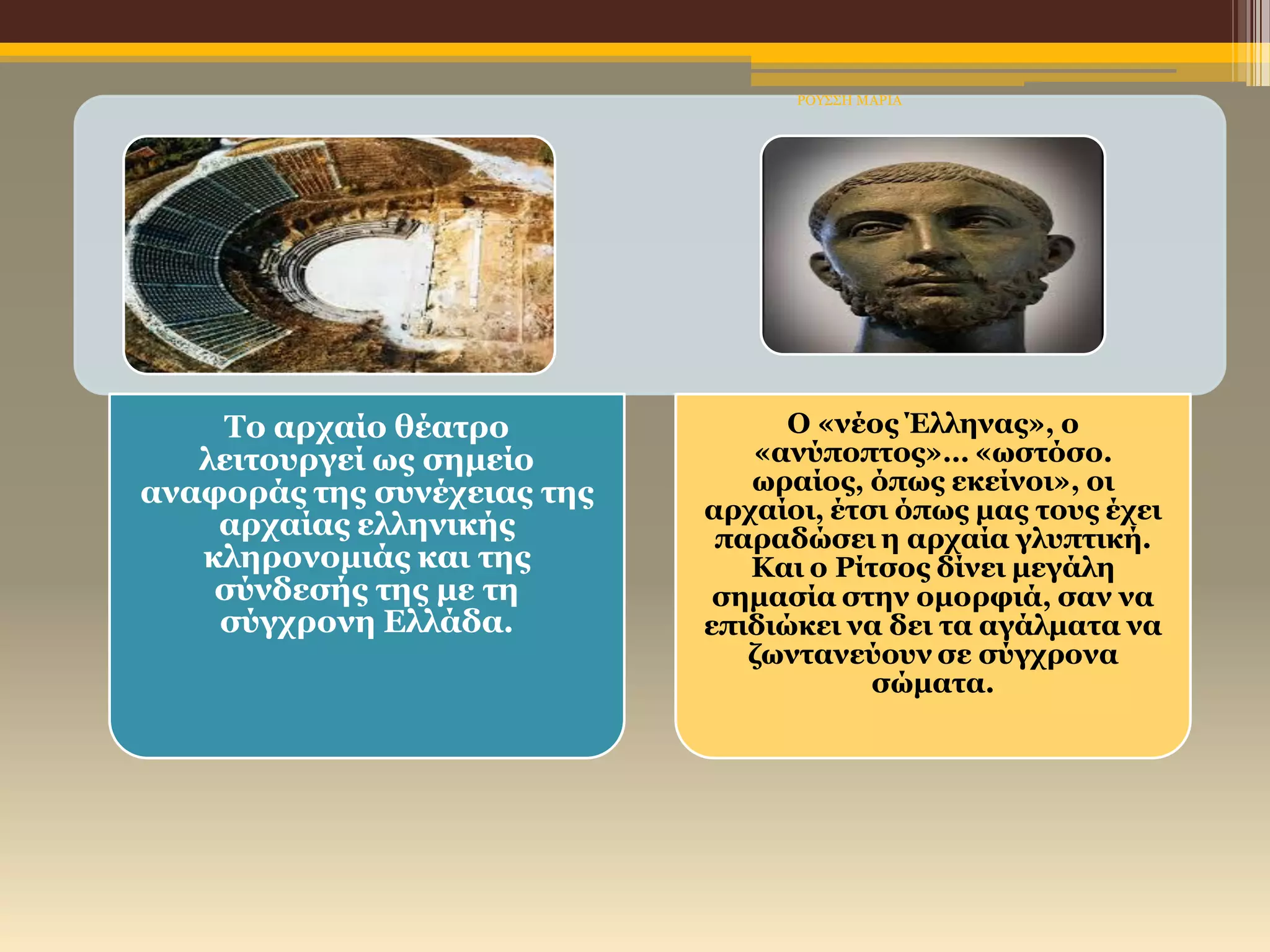 ΡΟΥΣΣΗ ΜΑΡΙΑ

Το αρχαίο θέατρο λειτουργεί ως σημείο αναφοράς της συνέχειας της αρχαίας ελληνικής κληρονομιάς και της σύνδεσής της με τη σύγχρονη Ελλάδα.

Ο «νέος Έλληνας», ο «ανύποπτος»... «ωστόσο. ωραίος, όπως εκείνοι», οι αρχαίοι, έτσι όπως μας τους έχει παραδώσει η αρχαία γλυπτική. Και ο Ρίτσος δίνει μεγάλη σημασία στην ομορφιά, σαν να επιδιώκει να δει τα αγάλματα να ζωντανεύουν σε σύγχρονα σώματα.